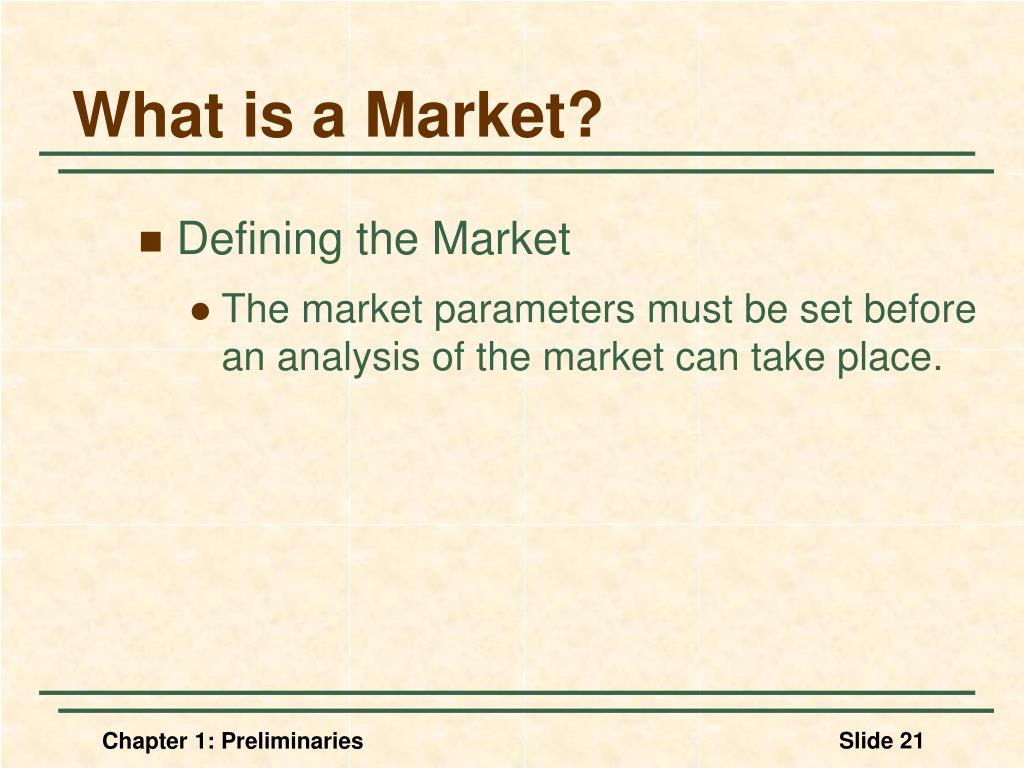 What is a Market?

Defining the Market

The market parameters must be set before an analysis of the market can take place.

Chapter 1: Preliminaries

Slide 21